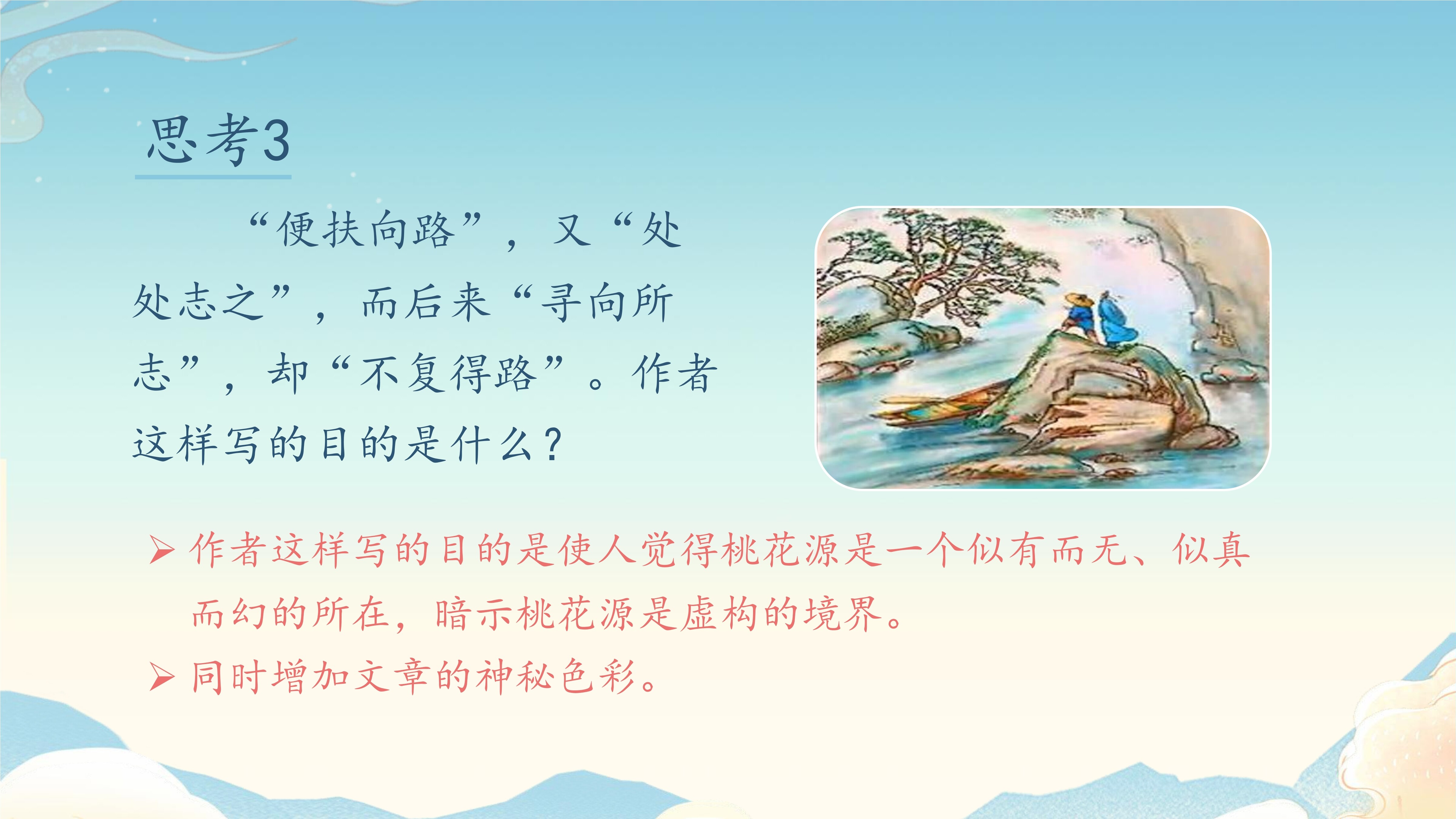 思考3

“便扶向路”，又“处处志之”，而后来“寻向所志”，却“不复得路”。作者这样写的目的是什么？

➢ 作者这样写的目的是使人觉得桃花源是一个似有而无、似真而幻的所在，暗示桃花源是虚构的境界。

➢ 同时增加文章的神秘色彩。